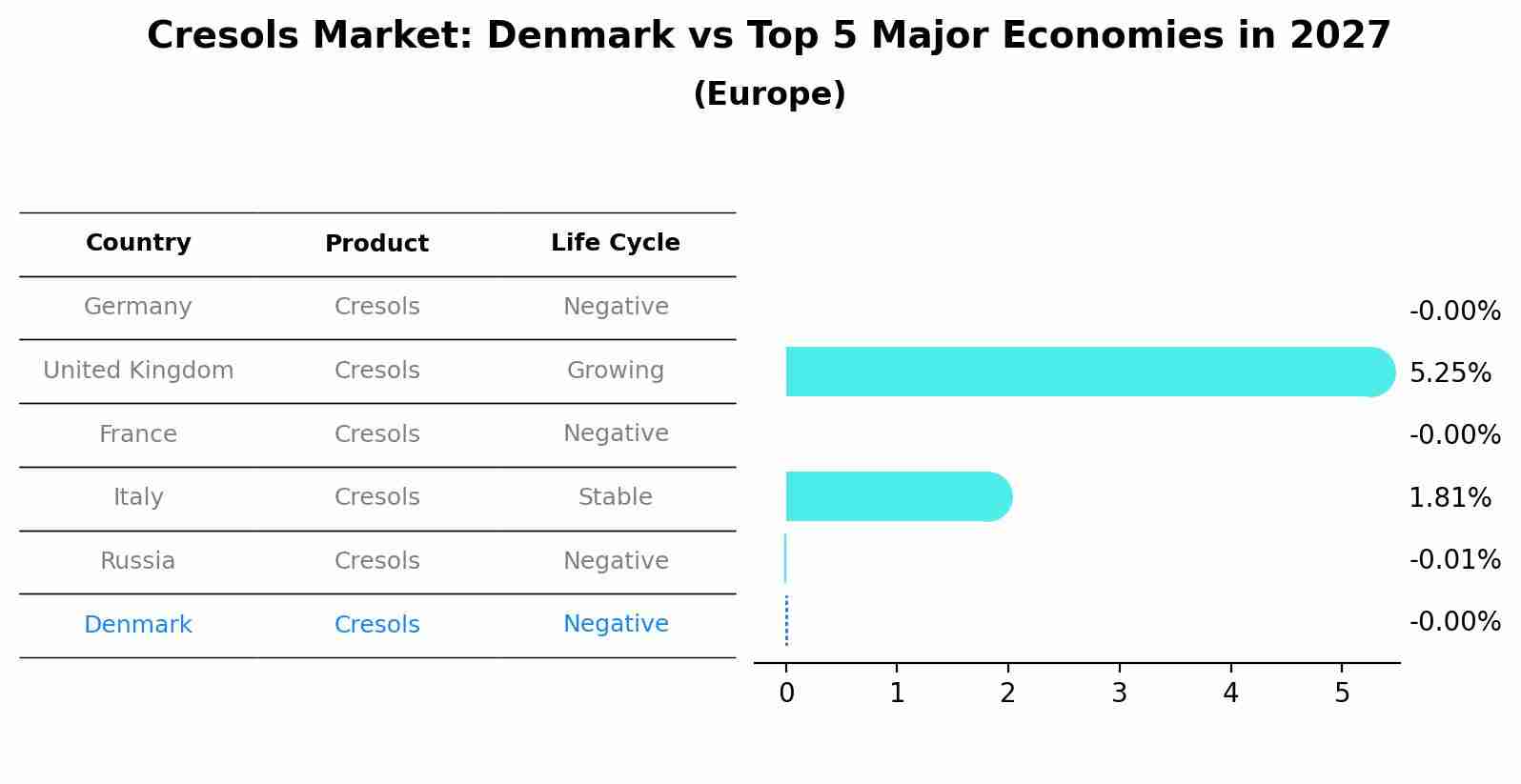 Cresols Market: Denmark vs Top 5 Major Economies in 2027
(Europe)

| Country | Product | Life Cycle |
|---|---|---|
| Germany | Cresols | Negative |
| United Kingdom | Cresols | Growing |
| France | Cresols | Negative |
| Italy | Cresols | Stable |
| Russia | Cresols | Negative |
| Denmark | Cresols | Negative |

-0.00%
5.25%
-0.00%
1.81%
-0.01%
-0.00%

0 1 2 3 4 5